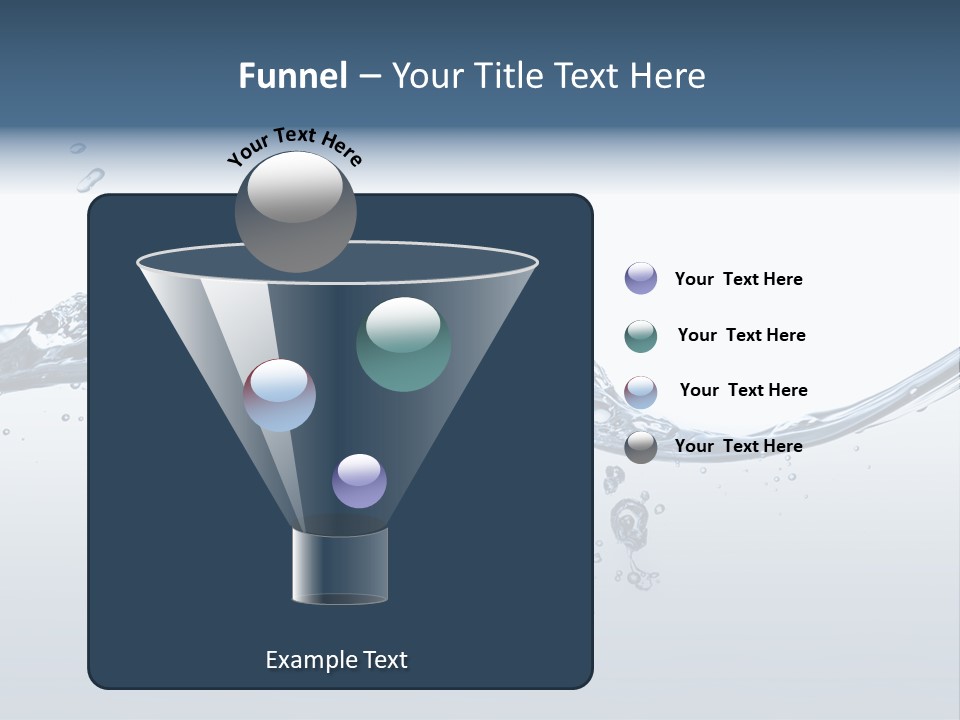 Funnel – Your Title Text Here

Your Text Here

Your Text Here

Your Text Here

Your Text Here

Your Text Here

Example Text